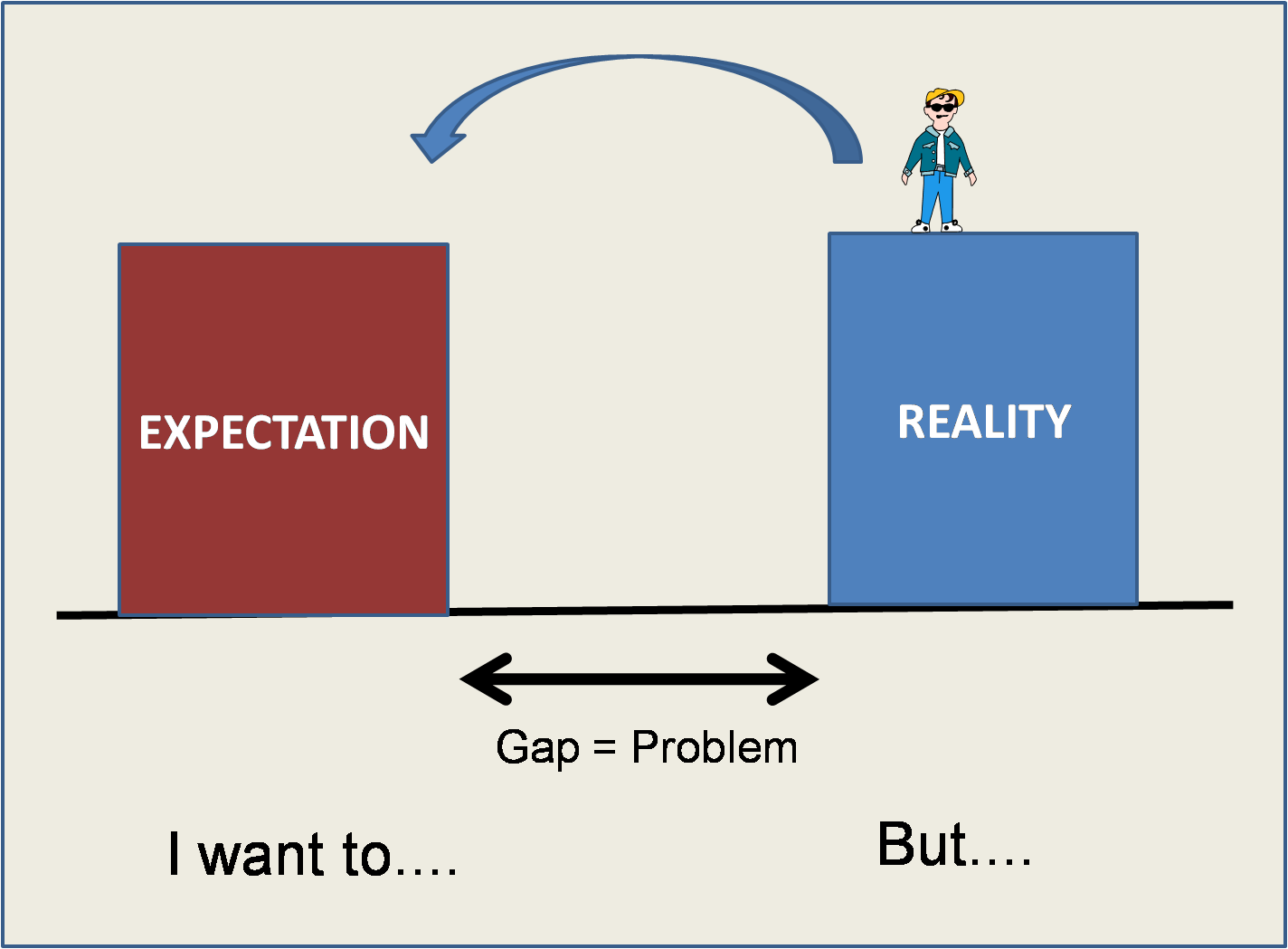 EXPECTATION

REALITY

Gap = Problem

I want to....

But....